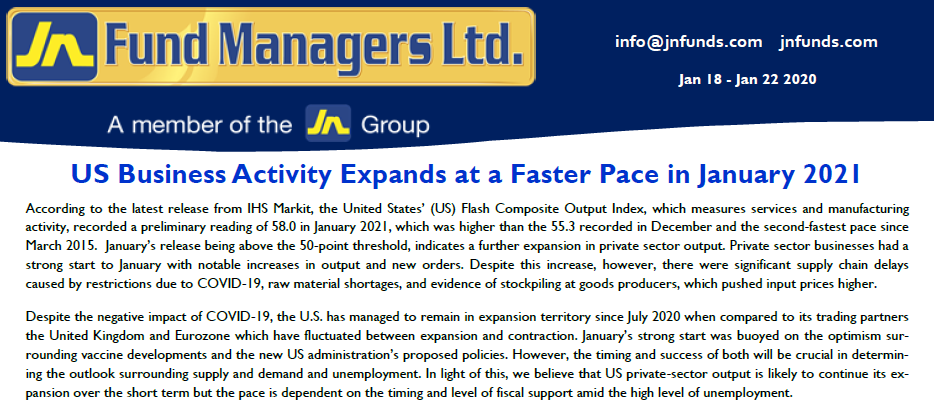 JN Fund Managers Ltd.

info@jnfunds.com jnfunds.com

Jan 18 - Jan 22 2020

A member of the JN Group

US Business Activity Expands at a Faster Pace in January 2021

According to the latest release from IHS Markit, the United States' (US) Flash Composite Output Index, which measures services and manufacturing activity, recorded a preliminary reading of 58.0 in January 2021, which was higher than the 55.3 recorded in December and the second-fastest pace since March 2015. January's release being above the 50-point threshold, indicates a further expansion in private sector output. Private sector businesses had a strong start to January with notable increases in output and new orders. Despite this increase, however, there were significant supply chain delays caused by restrictions due to COVID-19, raw material shortages, and evidence of stockpiling at goods producers, which pushed input prices higher.

Despite the negative impact of COVID-19, the U.S. has managed to remain in expansion territory since July 2020 when compared to its trading partners the United Kingdom and Eurozone which have fluctuated between expansion and contraction. January's strong start was buoyed on the optimism surrounding vaccine developments and the new US administration's proposed policies. However, the timing and success of both will be crucial in determining the outlook surrounding supply and demand and unemployment. In light of this, we believe that US private-sector output is likely to continue its expansion over the short term but the pace is dependent on the timing and level of fiscal support amid the high level of unemployment.